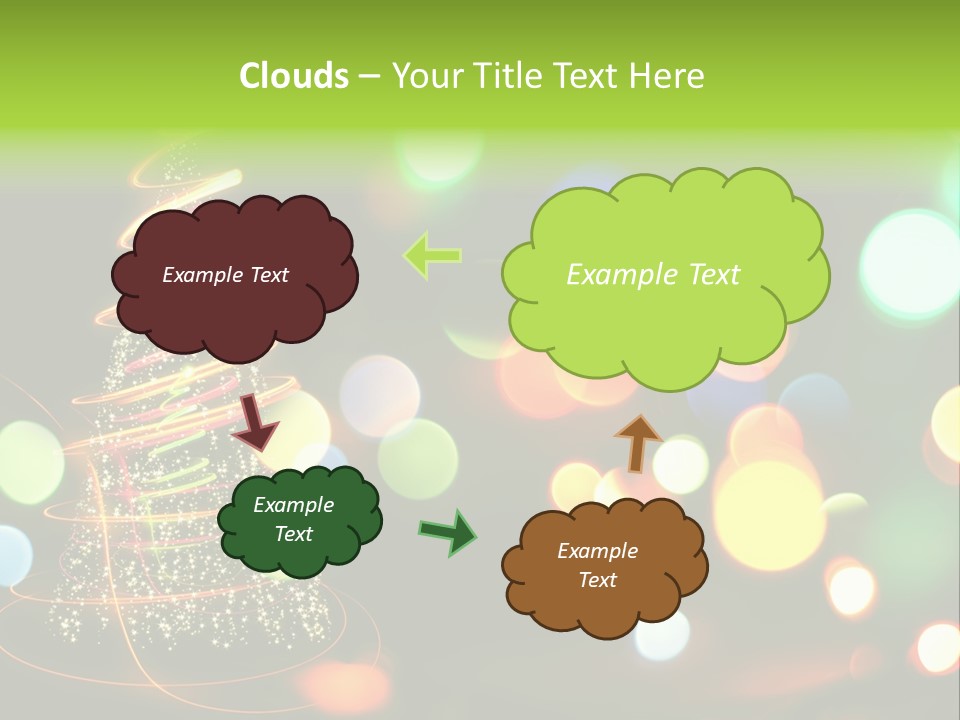 Clouds – Your Title Text Here

Example Text

Example Text

Example Text

Example Text